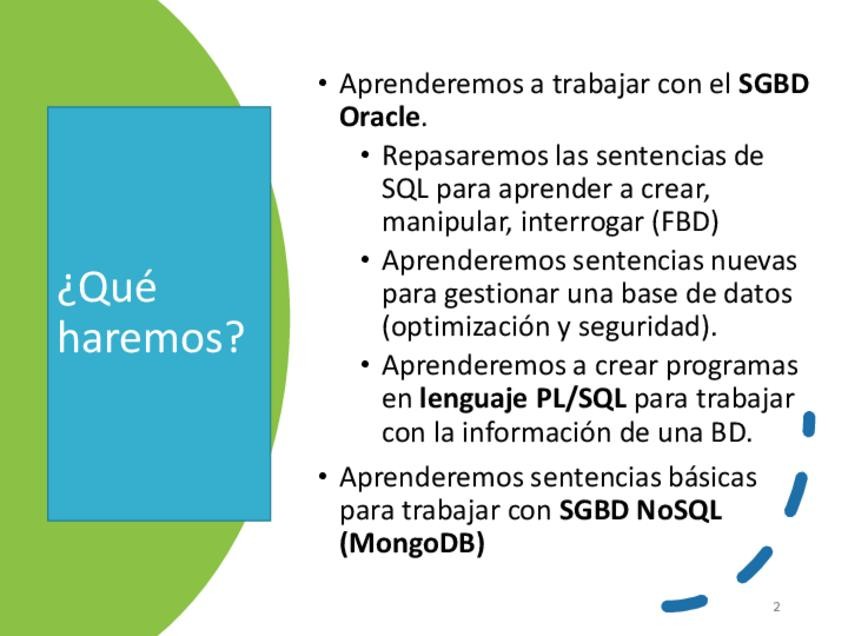 ¿Qué haremos?

• Aprenderemos a trabajar con el SGBD Oracle.
  • Repasaremos las sentencias de SQL para aprender a crear, manipular, interrogar (FBD)
  • Aprenderemos sentencias nuevas para gestionar una base de datos (optimización y seguridad).
  • Aprenderemos a crear programas en lenguaje PL/SQL para trabajar con la información de una BD.
• Aprenderemos sentencias básicas para trabajar con SGBD NoSQL (MongoDB)

2